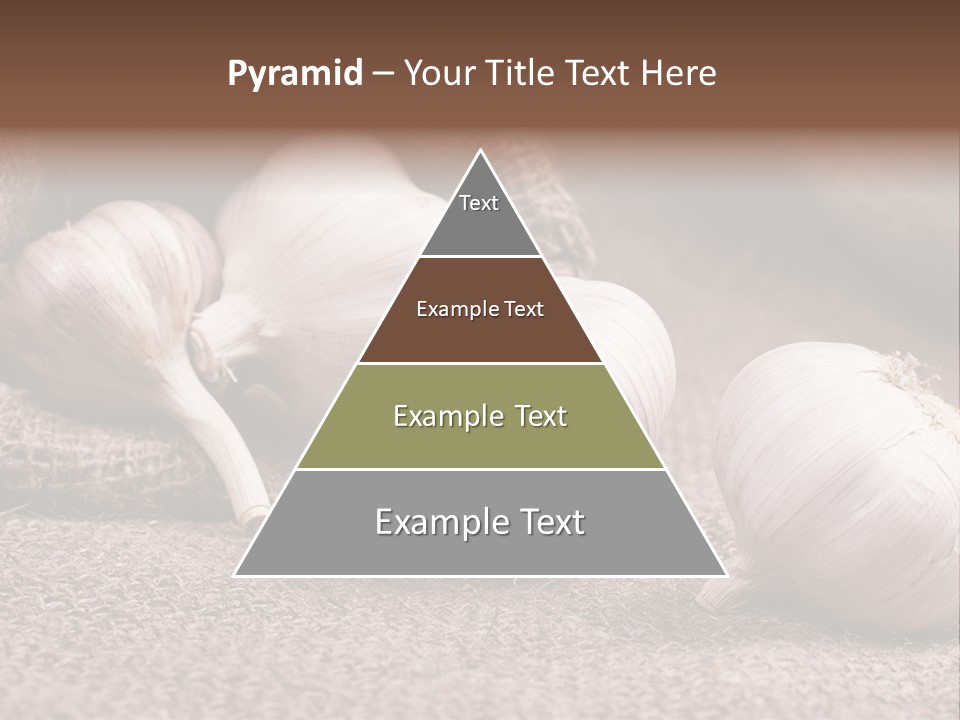 Pyramid – Your Title Text Here

Text

Example Text

Example Text

Example Text